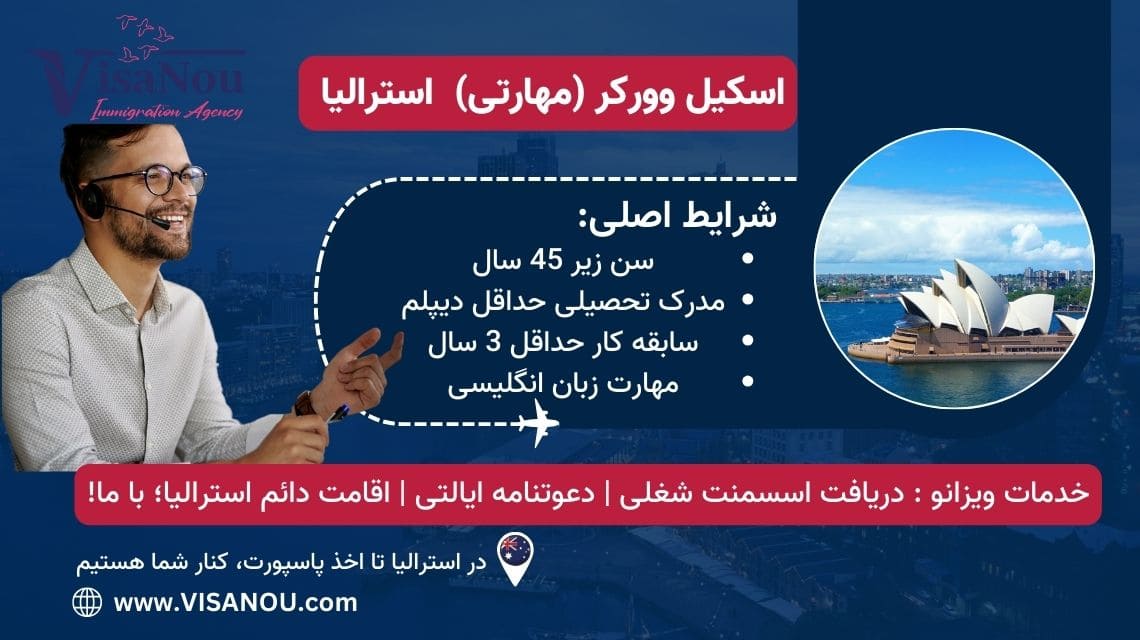 VisaNou
Immigration Agency

اسکیل وورکر (مهارتی) استرالیا

شرایط اصلی:
• سن زیر 45 سال
• مدرک تحصیلی حداقل دیپلم
• سابقه کار حداقل 3 سال
• مهارت زبان انگلیسی

خدمات ویزانو : دریافت اسسمنت شغلی | دعوتنامه ایالتی | اقامت دائم استرالیا؛ با ما!

در استرالیا تا اخذ پاسپورت، کنار شما هستیم

www.VISANOU.com